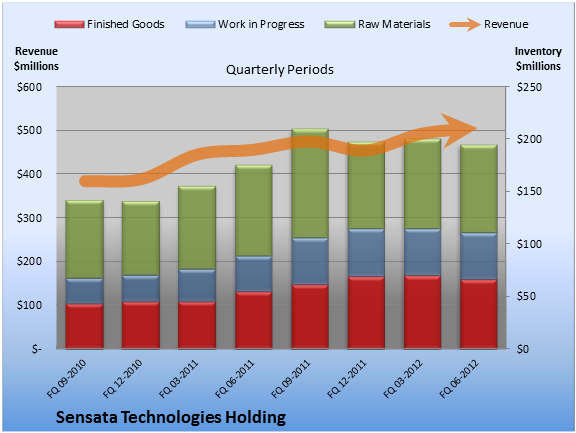 Finished Goods Work in Progress Raw Materials Revenue

Revenue $millions

Quarterly Periods

Inventory $millions

$600
$500
$400
$300
$200
$100
$-

$250
$200
$150
$100
$50
$0

FQ 09-2010
FQ 12-2010
FQ 03-2011
FQ 06-2011
FQ 09-2011
FQ 12-2011
FQ 03-2012
FQ 06-2012

Sensata Technologies Holding